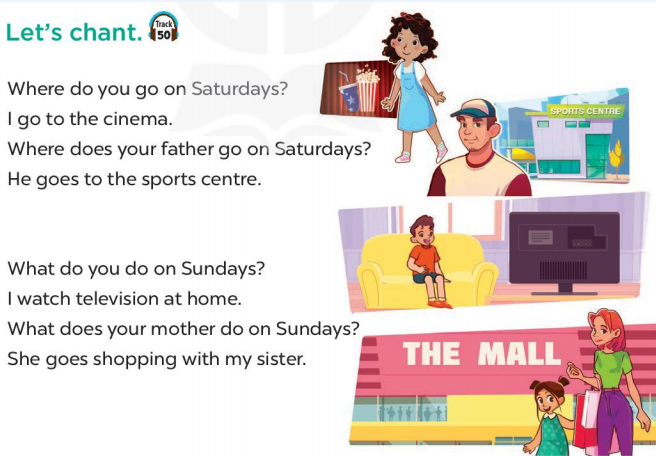 Let's chant. Track 50

Where do you go on Saturdays?
I go to the cinema.
Where does your father go on Saturdays?
He goes to the sports centre.

SPORTS CENTRE

What do you do on Sundays?
I watch television at home.
What does your mother do on Sundays?
She goes shopping with my sister.

THE MALL